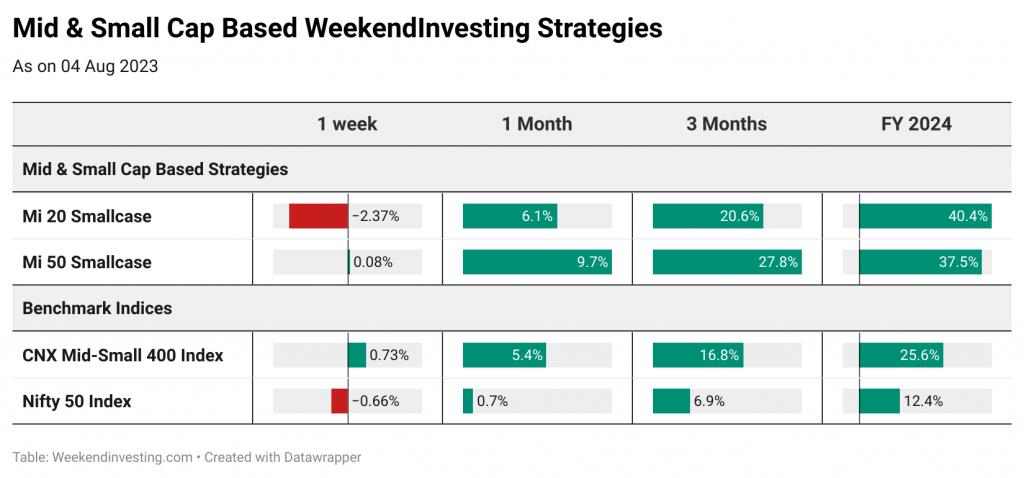 Mid & Small Cap Based WeekendInvesting Strategies

As on 04 Aug 2023

| | 1 week | 1 Month | 3 Months | FY 2024 |
|---|---|---|---|---|
| Mid & Small Cap Based Strategies | | | | |
| Mi 20 Smallcase | −2.37% | 6.1% | 20.6% | 40.4% |
| Mi 50 Smallcase | 0.08% | 9.7% | 27.8% | 37.5% |
| Benchmark Indices | | | | |
| CNX Mid-Small 400 Index | 0.73% | 5.4% | 16.8% | 25.6% |
| Nifty 50 Index | −0.66% | 0.7% | 6.9% | 12.4% |

Table: Weekendinvesting.com • Created with Datawrapper